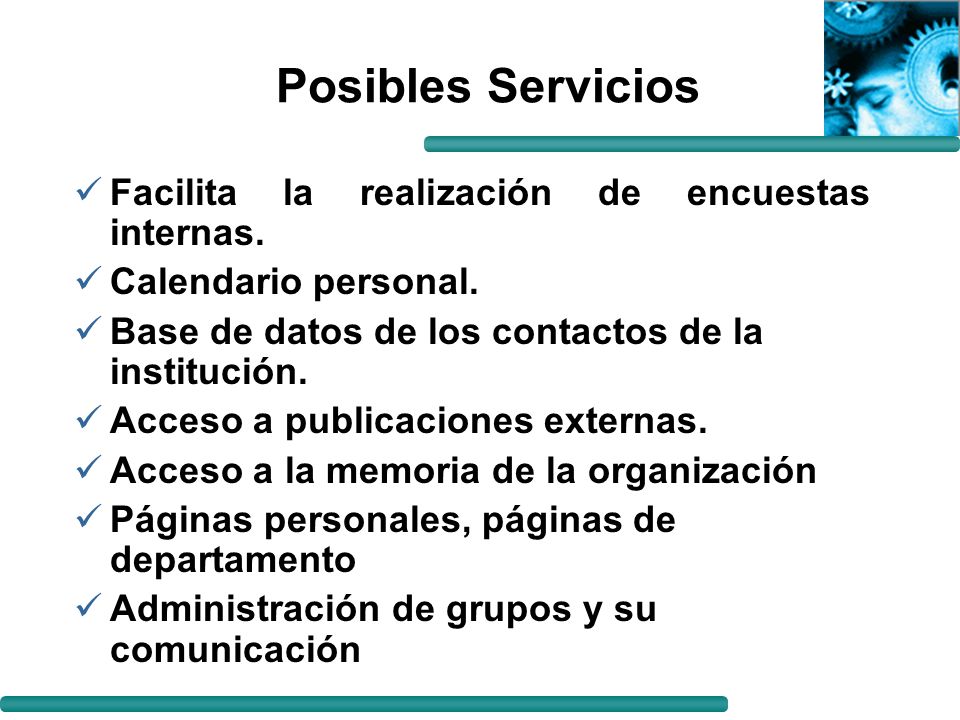 Posibles Servicios

✓ Facilita la realización de encuestas internas.
✓ Calendario personal.
✓ Base de datos de los contactos de la institución.
✓ Acceso a publicaciones externas.
✓ Acceso a la memoria de la organización
✓ Páginas personales, páginas de departamento
✓ Administración de grupos y su comunicación